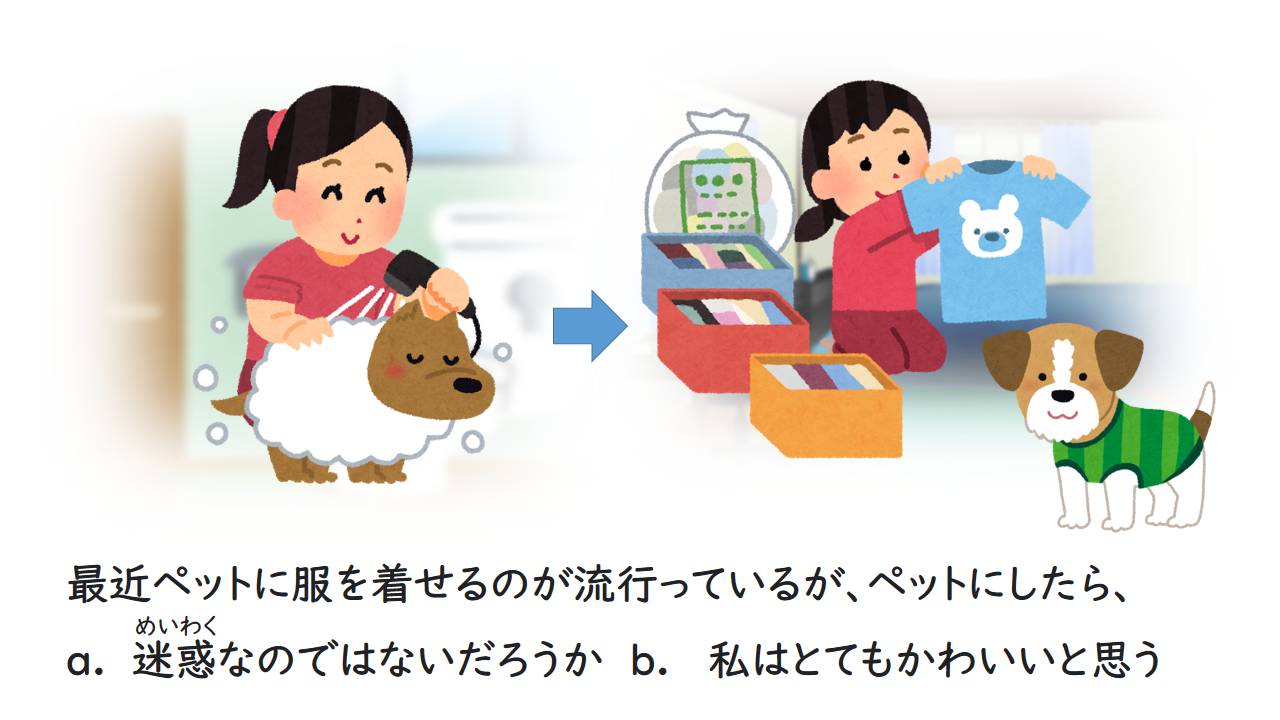 最近ペットに服を着せるのが流行っているが、ペットにしたら、

a. 迷惑（めいわく）なのではないだろうか　b.　私はとてもかわいいと思う